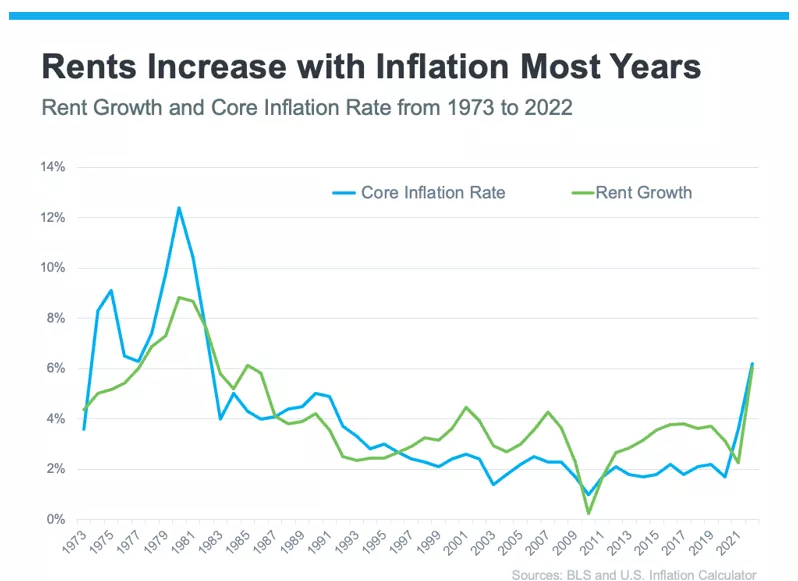 Rents Increase with Inflation Most Years

Rent Growth and Core Inflation Rate from 1973 to 2022

14%
12%
10%
8%
6%
4%
2%
0%

Core Inflation Rate
Rent Growth

1973 1975 1977 1979 1981 1983 1985 1987 1989 1991 1993 1995 1997 1999 2001 2003 2005 2007 2009 2011 2013 2015 2017 2019 2021

Sources: BLS and U.S. Inflation Calculator